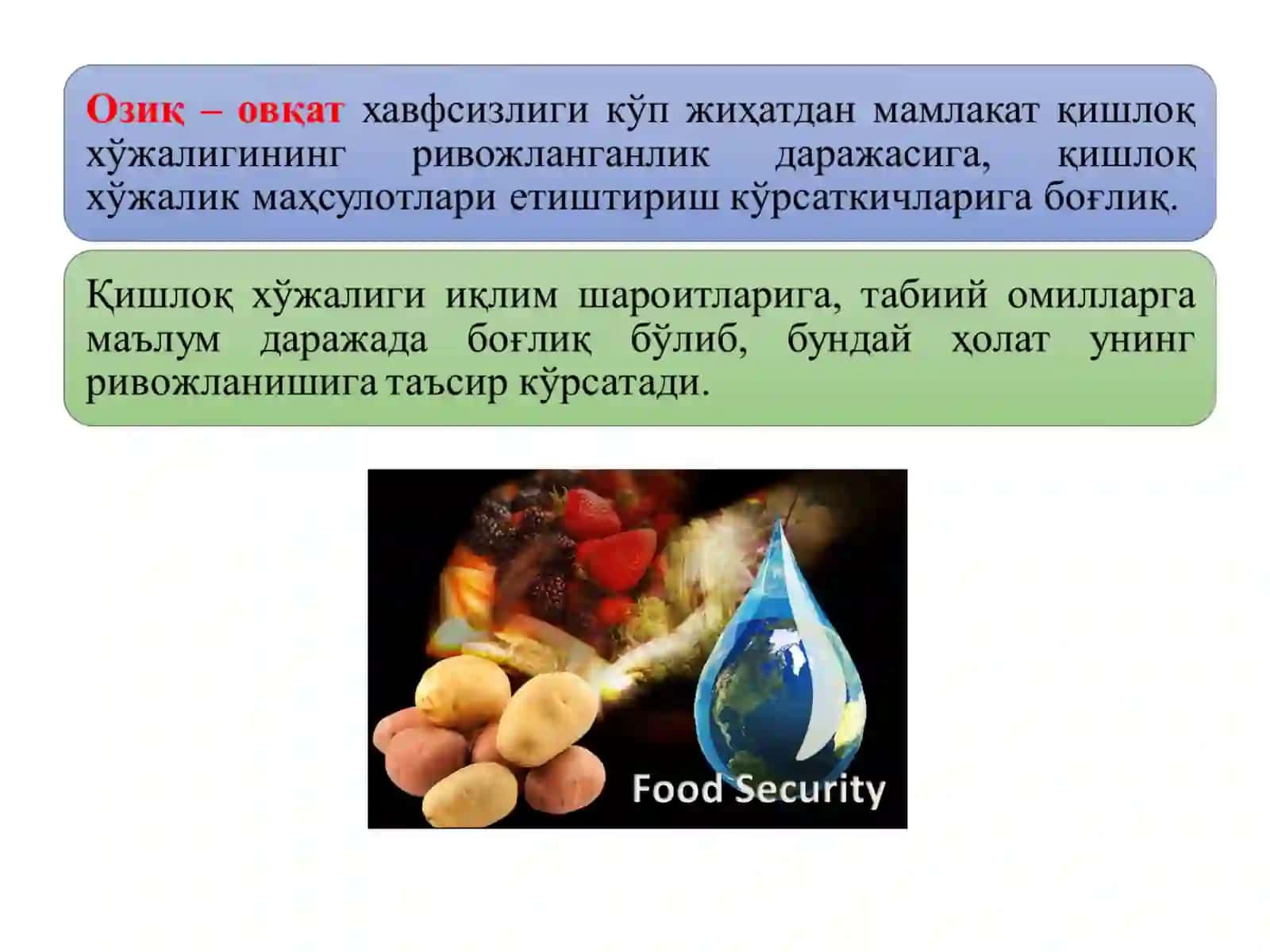 Озиқ – овқат хавфсизлиги кўп жиҳатдан мамлакат қишлоқ хўжалигининг ривожланганлик даражасига, қишлоқ хўжалик маҳсулотлари етиштириш кўрсаткичларига боғлиқ.

Қишлоқ хўжалиги иқлим шароитларига, табиий омилларга маълум даражада боғлиқ бўлиб, бундай ҳолат унинг ривожланишига таъсир кўрсатади.

Food Security